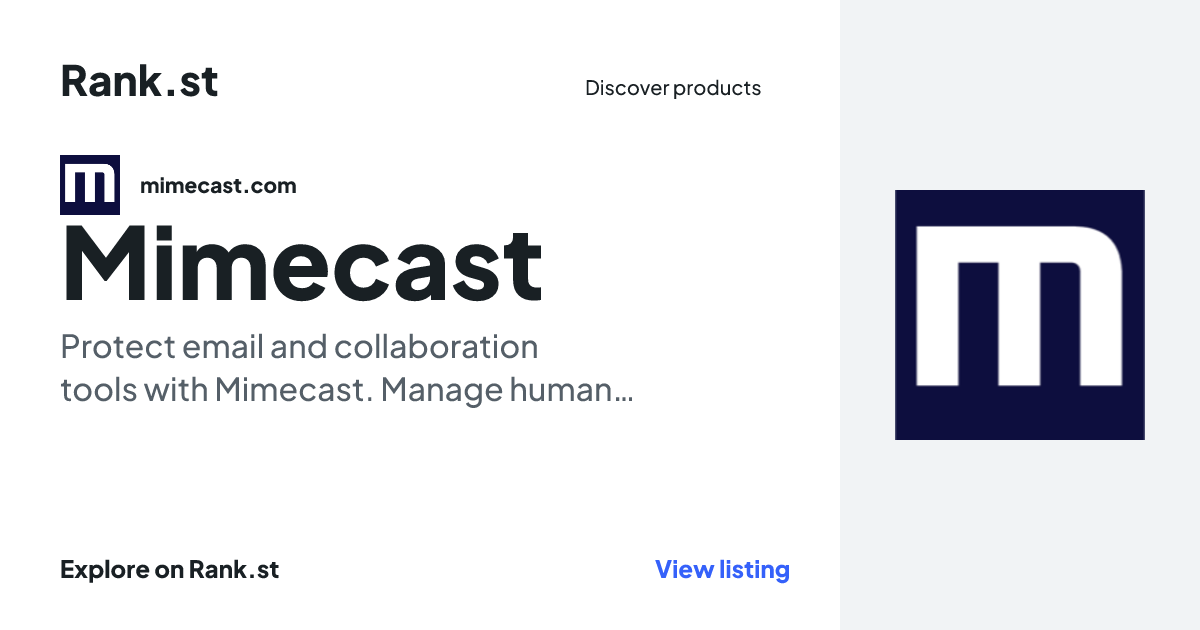 Rank.st

Discover products

mimecast.com

Mimecast

Protect email and collaboration tools with Mimecast. Manage human…

Explore on Rank.st

View listing